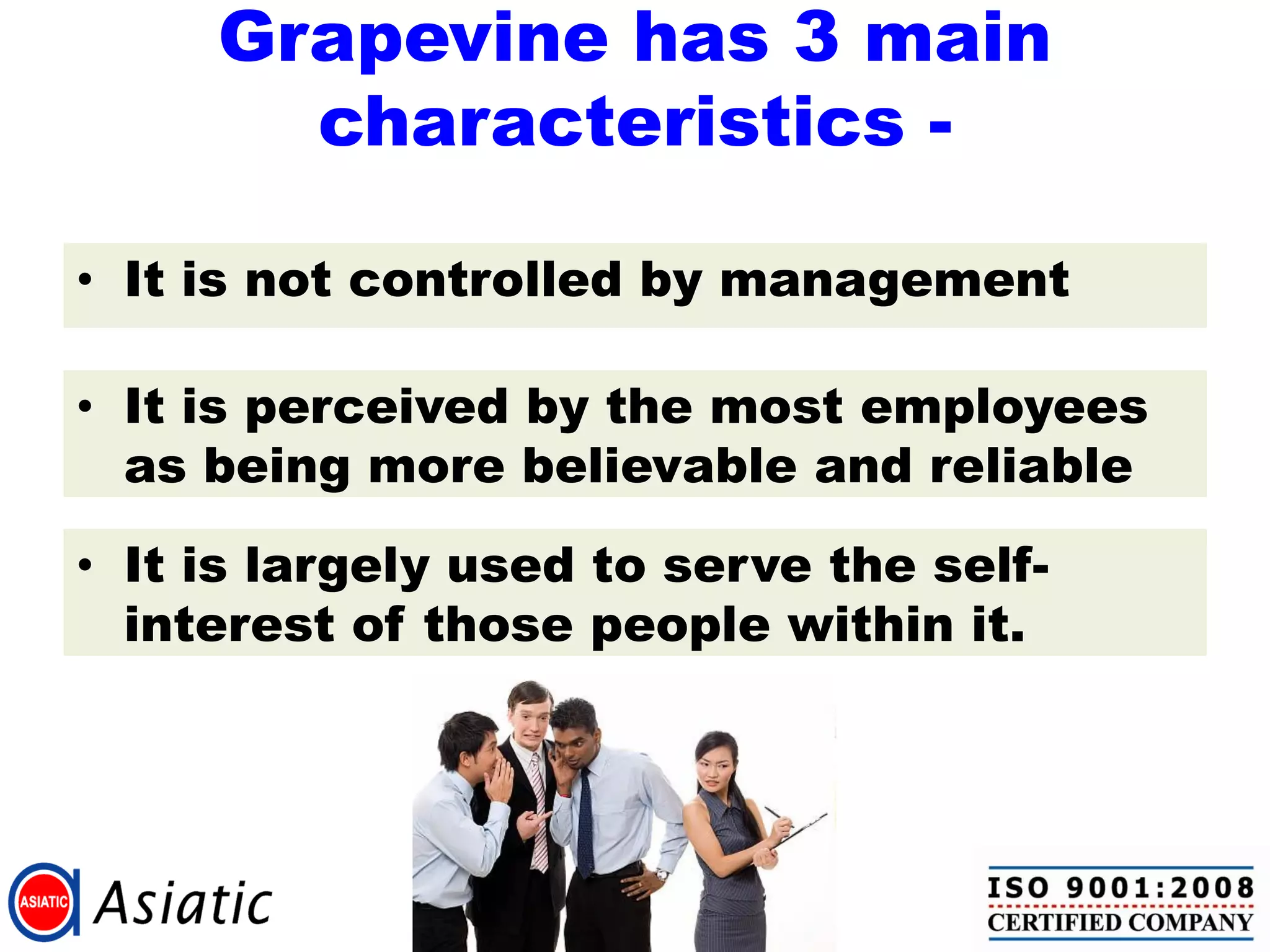 Grapevine has 3 main characteristics -

• It is not controlled by management

• It is perceived by the most employees as being more believable and reliable

• It is largely used to serve the self-interest of those people within it.

ASIATIC Asiatic

ISO 9001:2008
CERTIFIED COMPANY